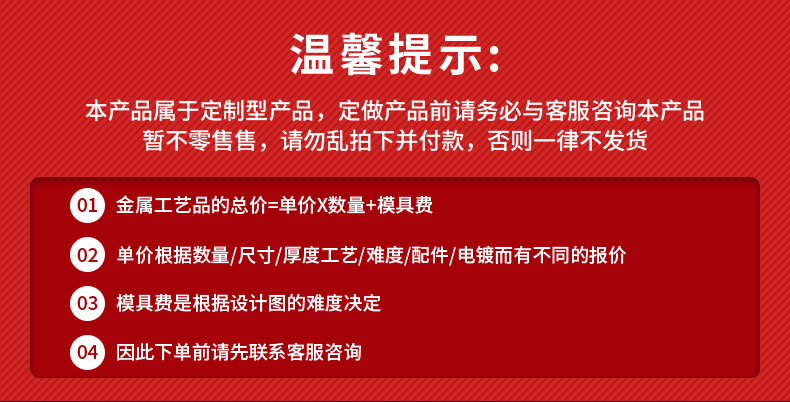 温馨提示:

本产品属于定制型产品，定做产品前请务必与客服咨询本产品暂不零售售，请勿乱拍下并付款，否则一律不发货

01 金属工艺品的总价=单价X数量+模具费

02 单价根据数量/尺寸/厚度工艺/难度/配件/电镀而有不同的报价

03 模具费是根据设计图的难度决定

04 因此下单前请先联系客服咨询